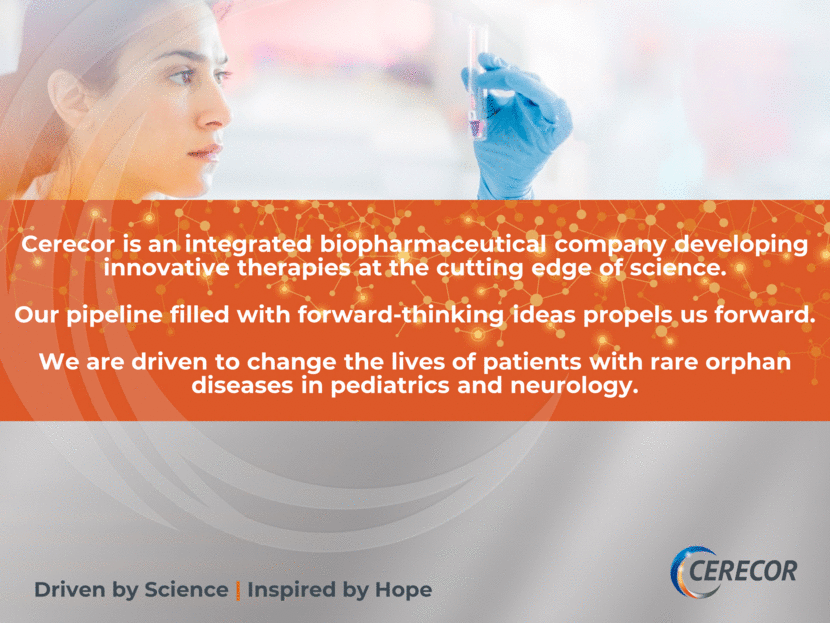 Cerecor is an integrated biopharmaceutical company developing innovative therapies at the cutting edge of science.

Our pipeline filled with forward-thinking ideas propels us forward.

We are driven to change the lives of patients with rare orphan diseases in pediatrics and neurology.

Driven by Science | Inspired by Hope

CERECOR